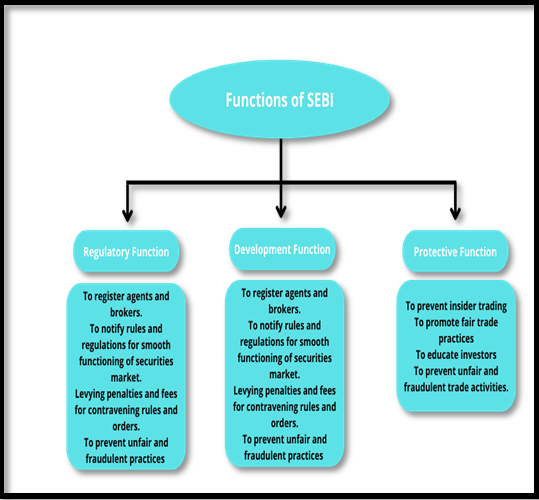 Functions of SEBI

Regulatory Function

To register agents and brokers.
To notify rules and regulations for smooth functioning of securities market.
Levying penalties and fees for contravening rules and orders.
To prevent unfair and fraudulent practices

Development Function

To register agents and brokers.
To notify rules and regulations for smooth functioning of securities market.
Levying penalties and fees for contravening rules and orders.
To prevent unfair and fraudulent practices

Protective Function

To prevent insider trading
To promote fair trade practices
To educate investors
To prevent unfair and fraudulent trade activities.